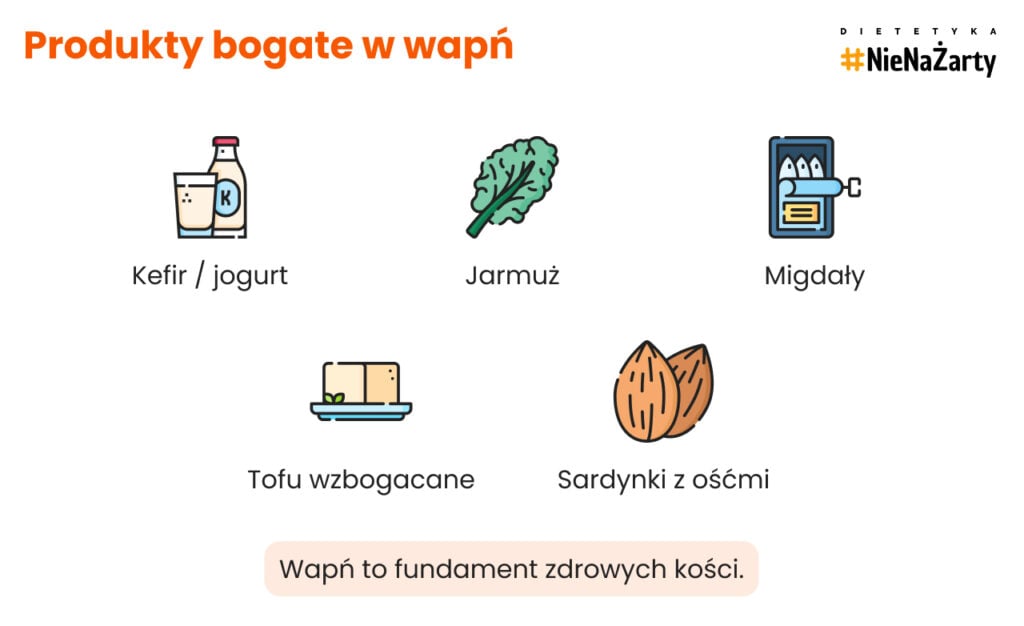 Produkty bogate w wapń

DIETETYKA
#NieNaŻarty

K

Kefir / jogurt

Jarmuż

Migdały

Tofu wzbogacane

Sardynki z ośćmi

Wapń to fundament zdrowych kości.